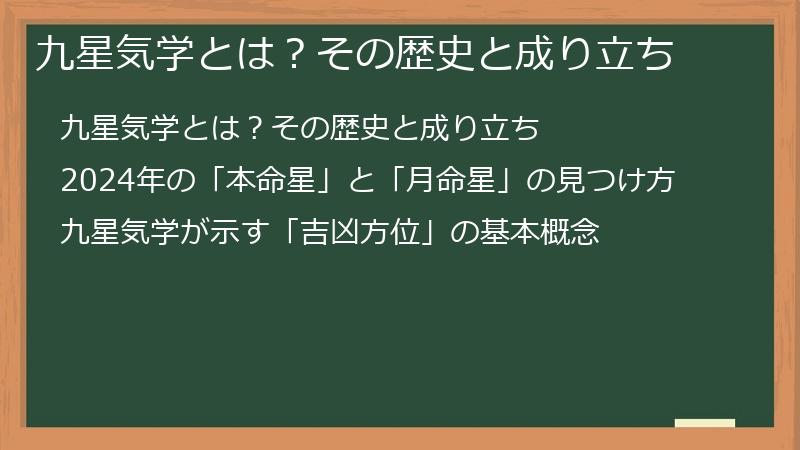 九星気学とは？その歴史と成り立ち

九星気学とは？その歴史と成り立ち

2024年の「本命星」と「月命星」の見つけ方

九星気学が示す「吉凶方位」の基本概念